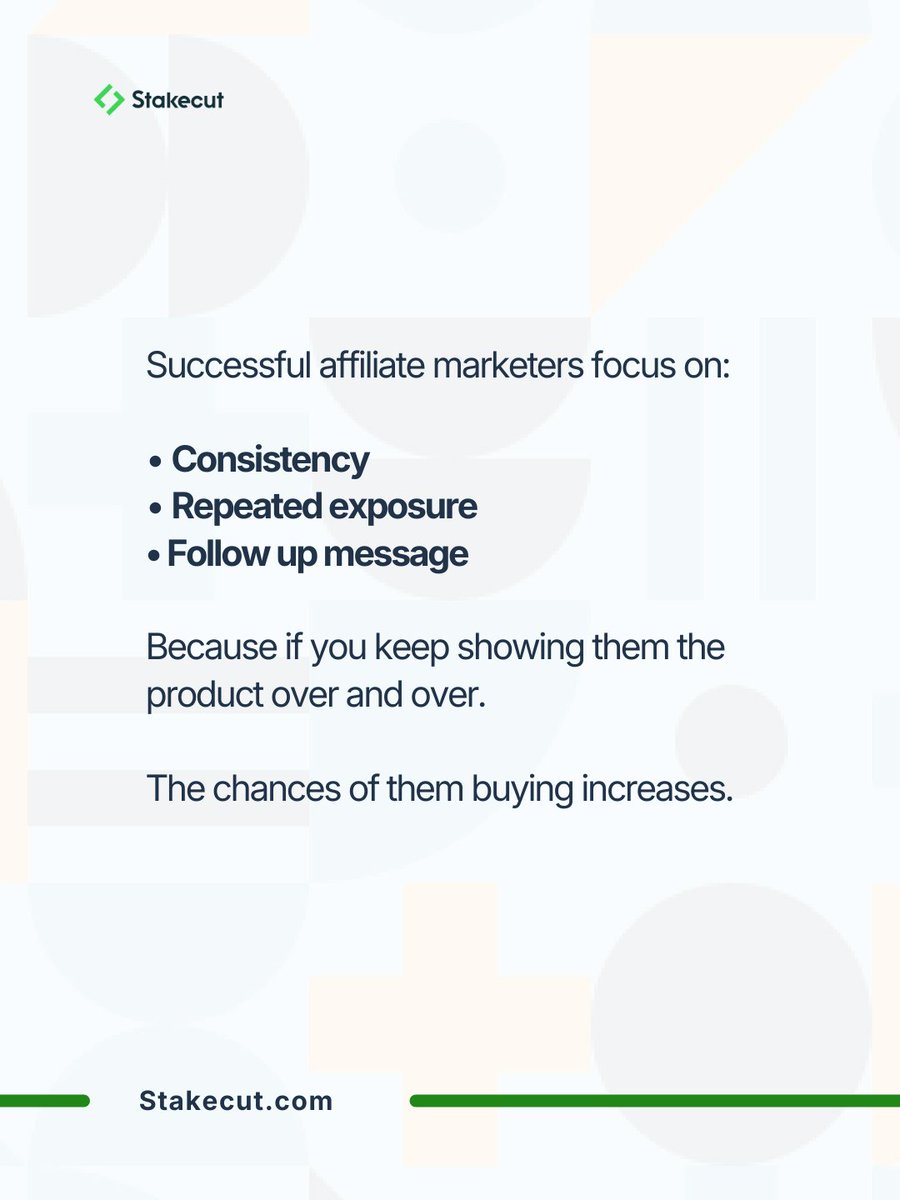 Stakecut

Successful affiliate marketers focus on:

• Consistency
• Repeated exposure
• Follow up message

Because if you keep showing them the product over and over.

The chances of them buying increases.

Stakecut.com